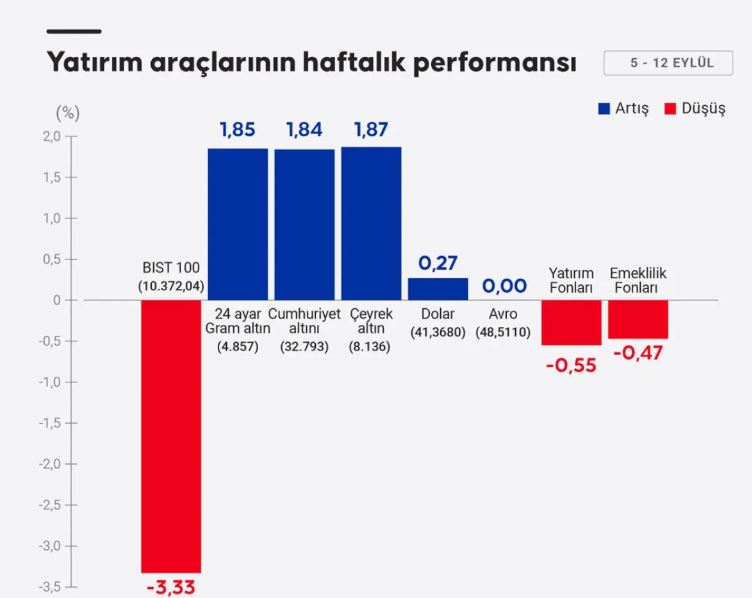 Yatırım araçlarının haftalık performansı

5 - 12 EYLÜL

Artış Düşüş

(%)

2,0
1,5
1,0
0,5
0
-0,5
-1,0
-1,5
-2,0
-2,5
-3,0
-3,5

BIST 100 (10.372,04)
-3,33

1,85
24 ayar Gram altın (4.857)

1,84
Cumhuriyet altını (32.793)

1,87
Çeyrek altın (8.136)

0,27
Dolar (41,3680)

0,00
Avro (48,5110)

Yatırım Fonları
-0,55

Emeklilik Fonları
-0,47